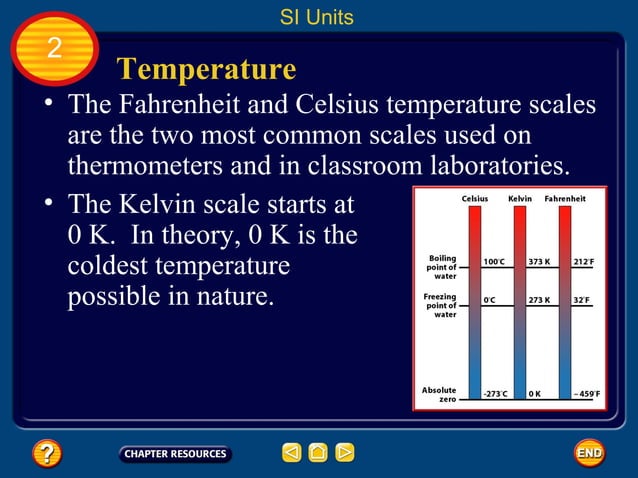 SI Units

2

Temperature

• The Fahrenheit and Celsius temperature scales are the two most common scales used on thermometers and in classroom laboratories.

• The Kelvin scale starts at 0 K. In theory, 0 K is the coldest temperature possible in nature.

| | Celsius | Kelvin | Fahrenheit |
|---|---|---|---|
| Boiling point of water | 100°C | 373 K | 212°F |
| Freezing point of water | 0°C | 273 K | 32°F |
| Absolute zero | -273°C | 0 K | – 459°F |

?

CHAPTER RESOURCES

END